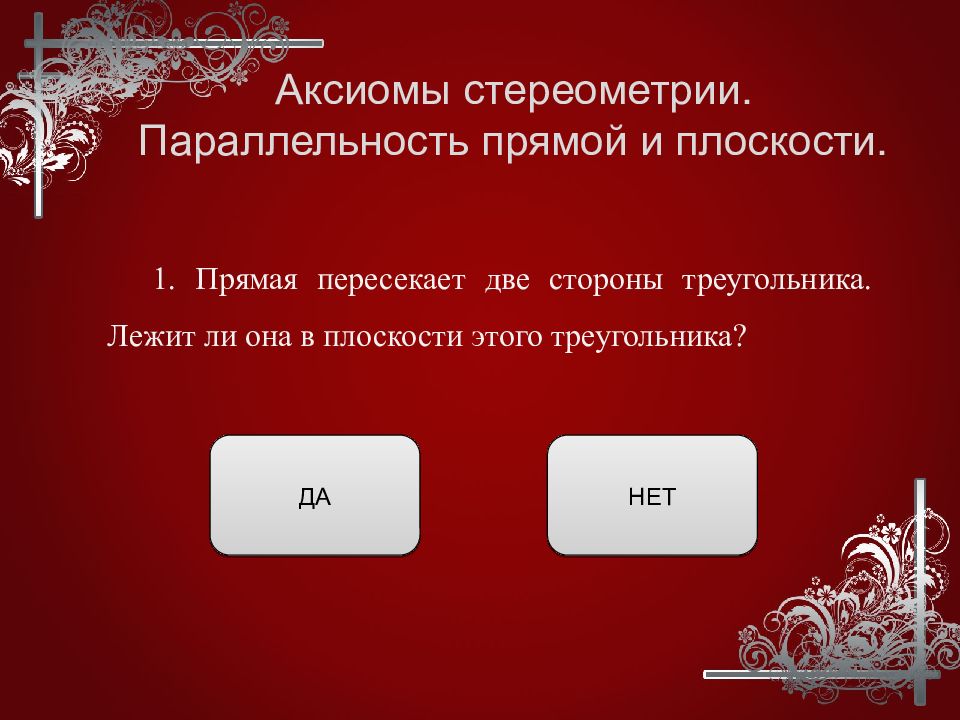 Аксиомы стереометрии. Параллельность прямой и плоскости.

1. Прямая пересекает две стороны треугольника. Лежит ли она в плоскости этого треугольника?

ДА

НЕТ